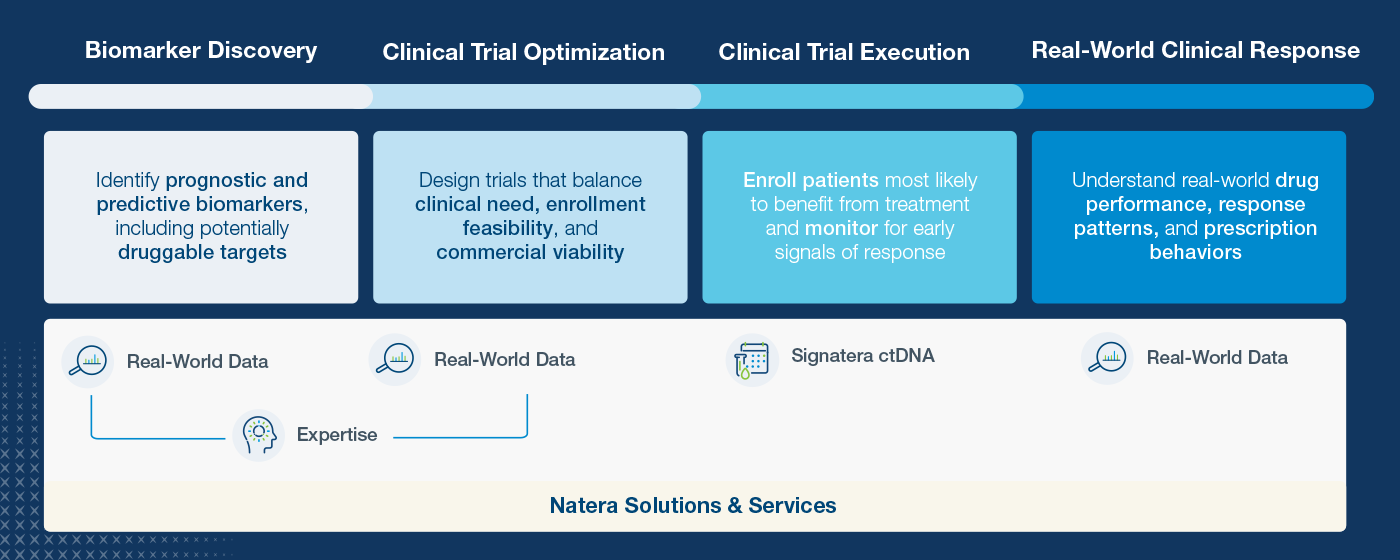 Biomarker Discovery

Clinical Trial Optimization

Clinical Trial Execution

Real-World Clinical Response

Identify prognostic and predictive biomarkers, including potentially druggable targets

Design trials that balance clinical need, enrollment feasibility, and commercial viability

Enroll patients most likely to benefit from treatment and monitor for early signals of response

Understand real-world drug performance, response patterns, and prescription behaviors

Real-World Data

Real-World Data

Signatera ctDNA

Real-World Data

Expertise

Natera Solutions & Services